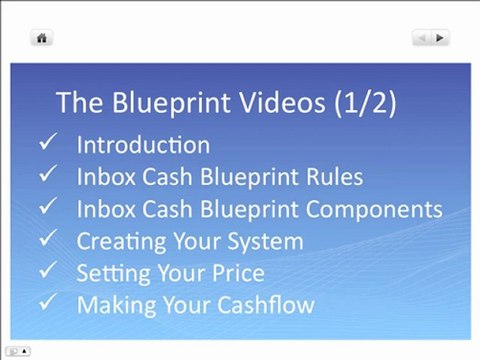 The Blueprint Videos (1/2)

✓ Introduction
✓ Inbox Cash Blueprint Rules
✓ Inbox Cash Blueprint Components
✓ Creating Your System
✓ Setting Your Price
✓ Making Your Cashflow